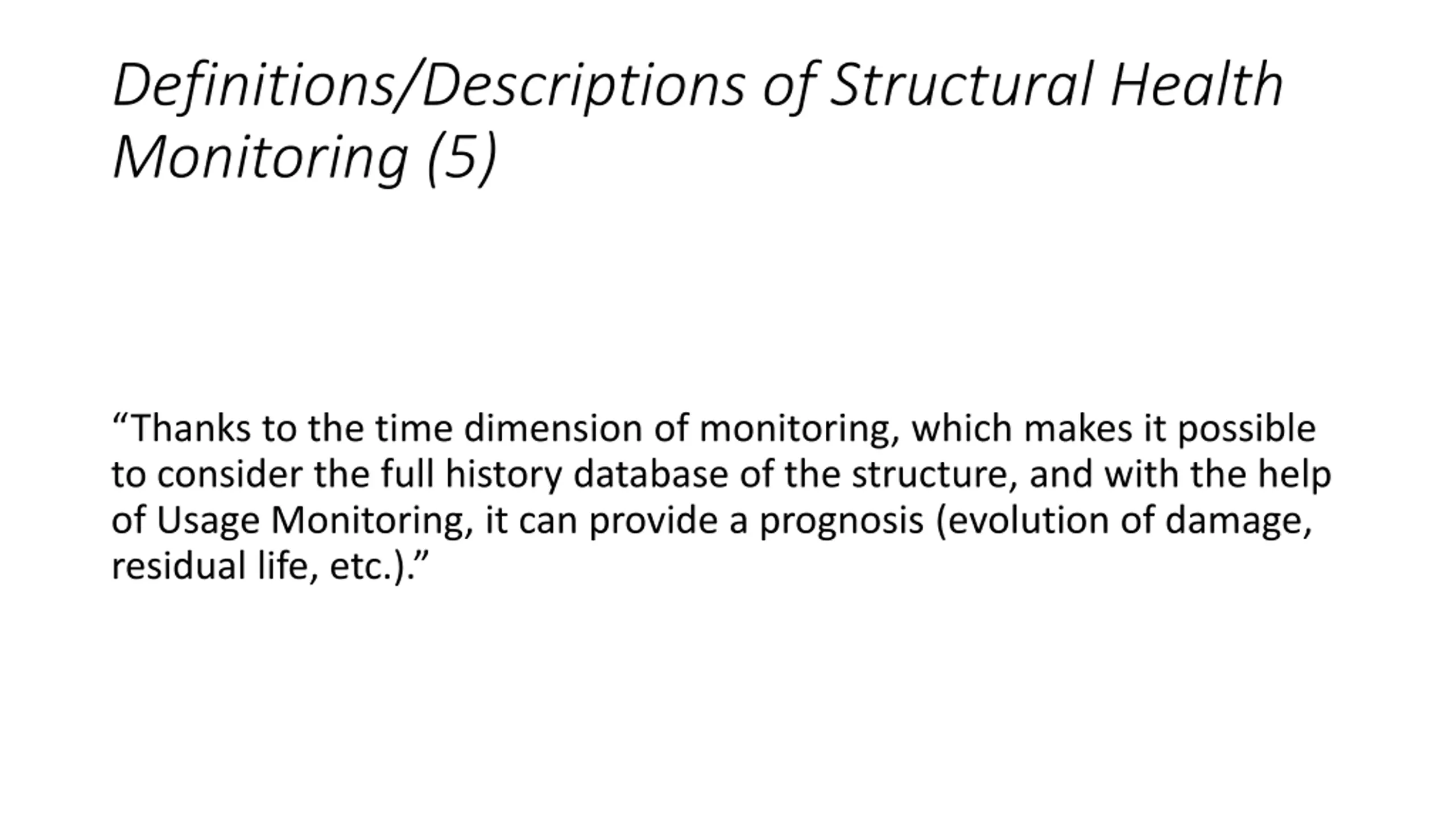 Definitions/Descriptions of Structural Health Monitoring (5)

“Thanks to the time dimension of monitoring, which makes it possible to consider the full history database of the structure, and with the help of Usage Monitoring, it can provide a prognosis (evolution of damage, residual life, etc.).”